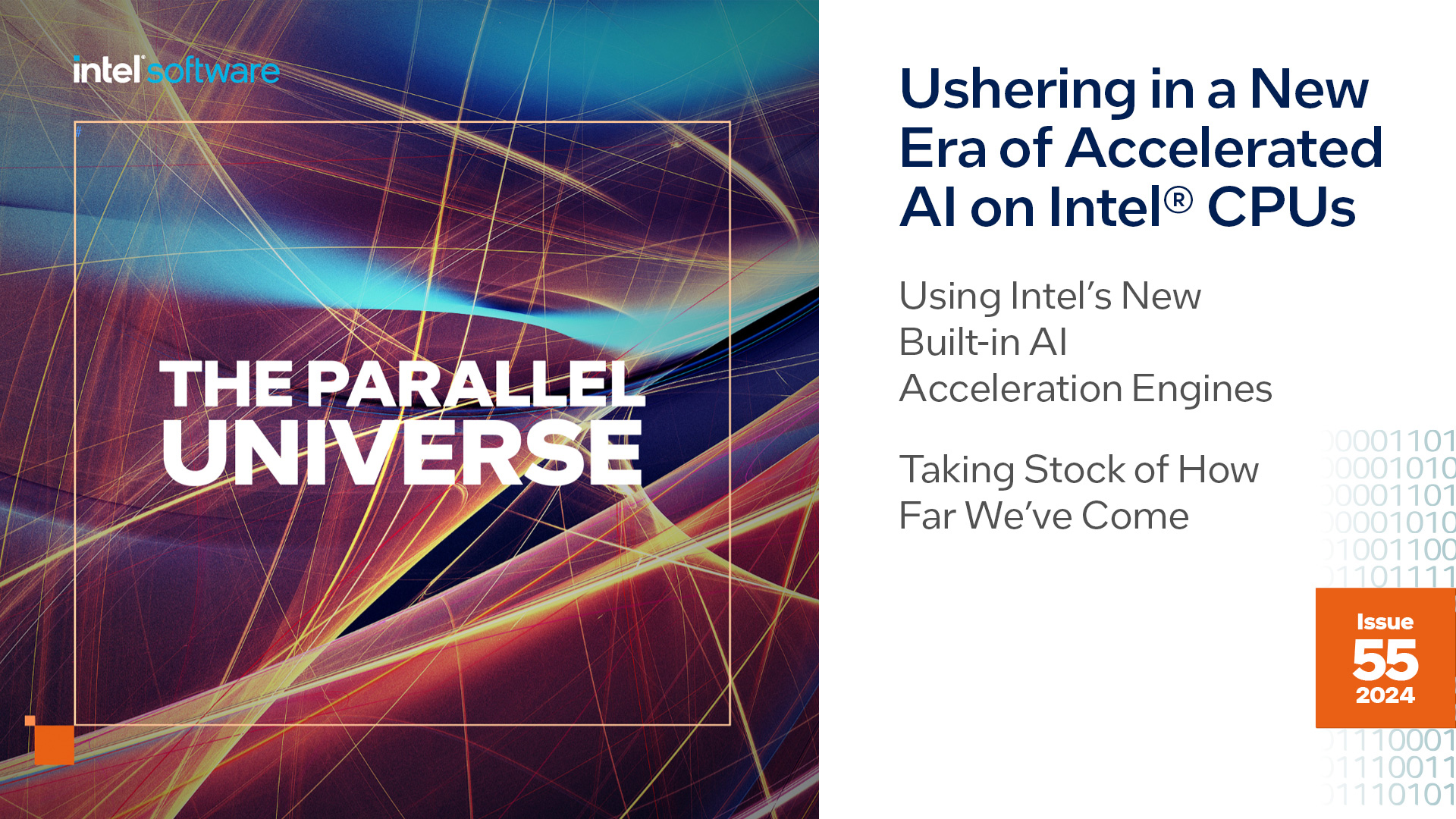 intel software

THE PARALLEL UNIVERSE

Ushering in a New Era of Accelerated AI on Intel® CPUs

Using Intel's New Built-in AI Acceleration Engines

Taking Stock of How Far We've Come

00001101
00001010
00001101
00001010
01001100
01101111

Issue
55
2024

01110001
01110011
01110101